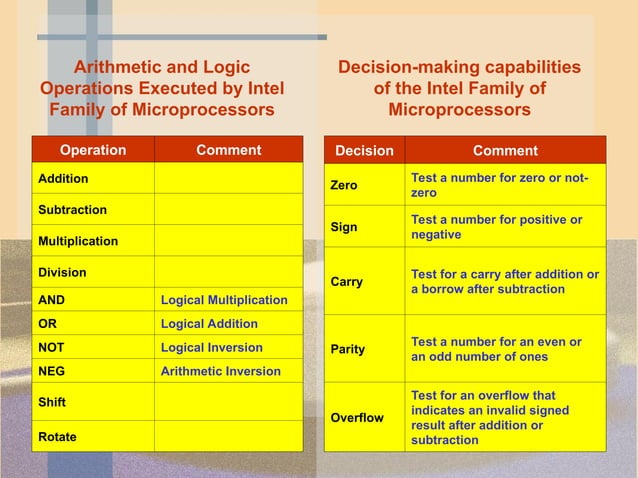 Arithmetic and Logic Operations Executed by Intel Family of Microprocessors

| Operation | Comment |
|---|---|
| Addition | |
| Subtraction | |
| Multiplication | |
| Division | |
| AND | Logical Multiplication |
| OR | Logical Addition |
| NOT | Logical Inversion |
| NEG | Arithmetic Inversion |
| Shift | |
| Rotate | |

Decision-making capabilities of the Intel Family of Microprocessors

| Decision | Comment |
|---|---|
| Zero | Test a number for zero or not-zero |
| Sign | Test a number for positive or negative |
| Carry | Test for a carry after addition or a borrow after subtraction |
| Parity | Test a number for an even or an odd number of ones |
| Overflow | Test for an overflow that indicates an invalid signed result after addition or subtraction |